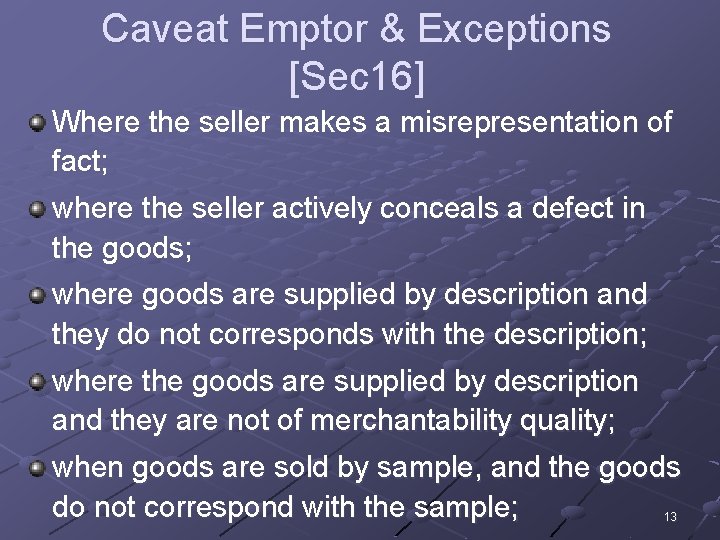 Caveat Emptor & Exceptions [Sec16]

Where the seller makes a misrepresentation of fact;

where the seller actively conceals a defect in the goods;

where goods are supplied by description and they do not corresponds with the description;

where the goods are supplied by description and they are not of merchantability quality;

when goods are sold by sample, and the goods do not correspond with the sample;

13